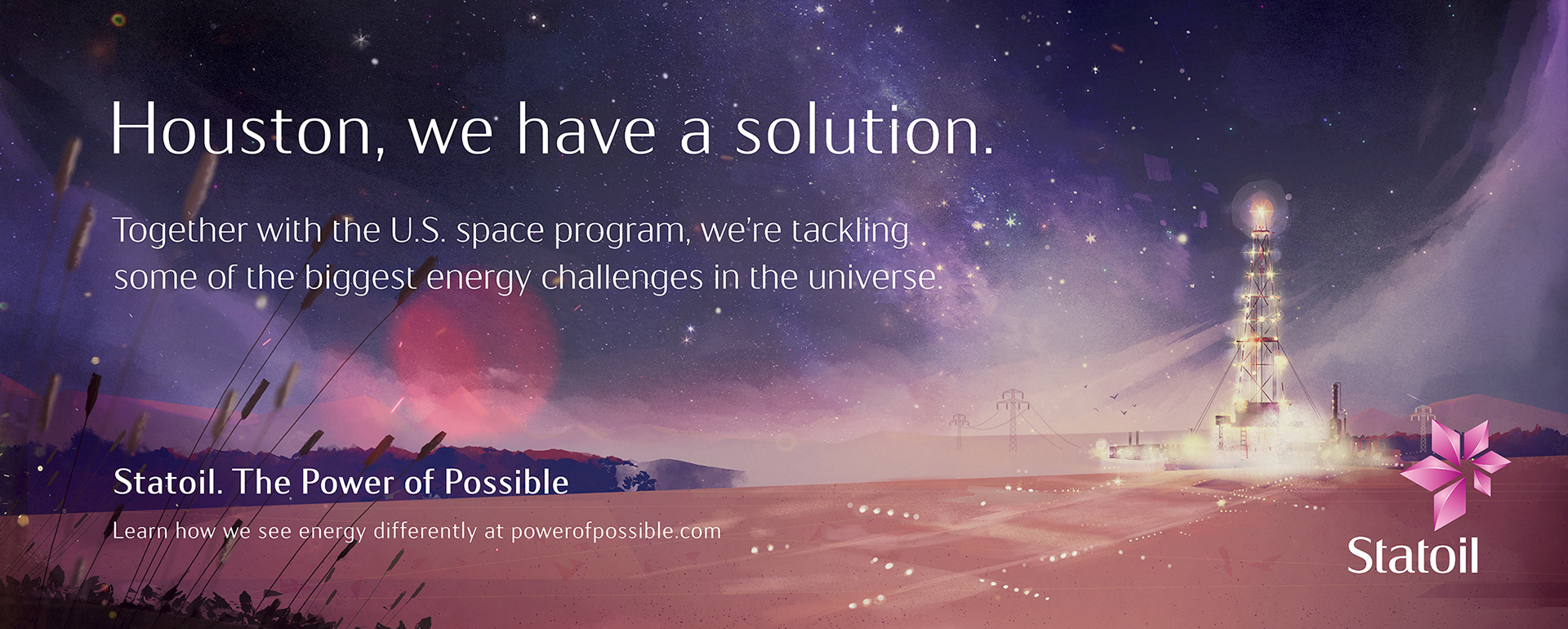 Houston, we have a solution.

Together with the U.S. space program, we're tackling some of the biggest energy challenges in the universe.

Statoil. The Power of Possible

Learn how we see energy differently at powerofpossible.com

Statoil